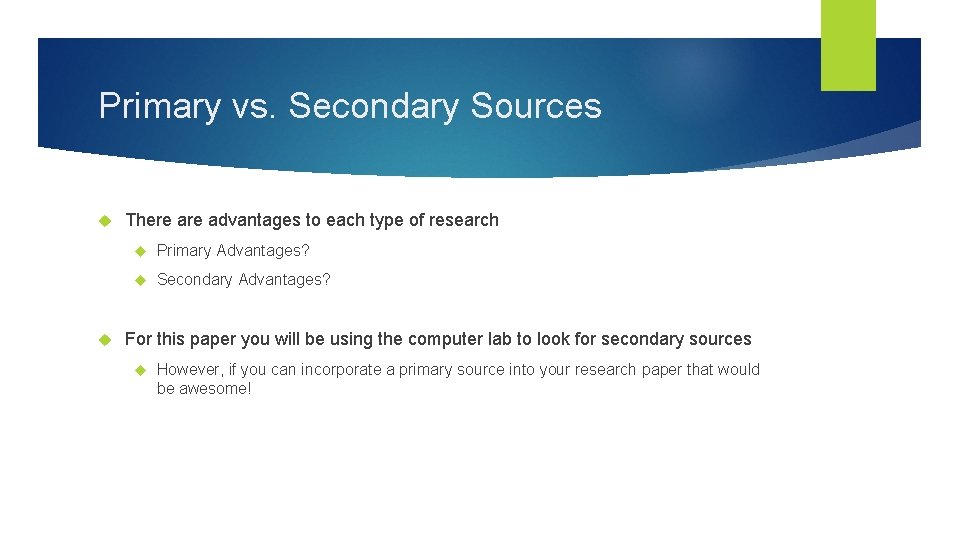 Primary vs. Secondary Sources

There are advantages to each type of research

Primary Advantages?

Secondary Advantages?

For this paper you will be using the computer lab to look for secondary sources

However, if you can incorporate a primary source into your research paper that would be awesome!